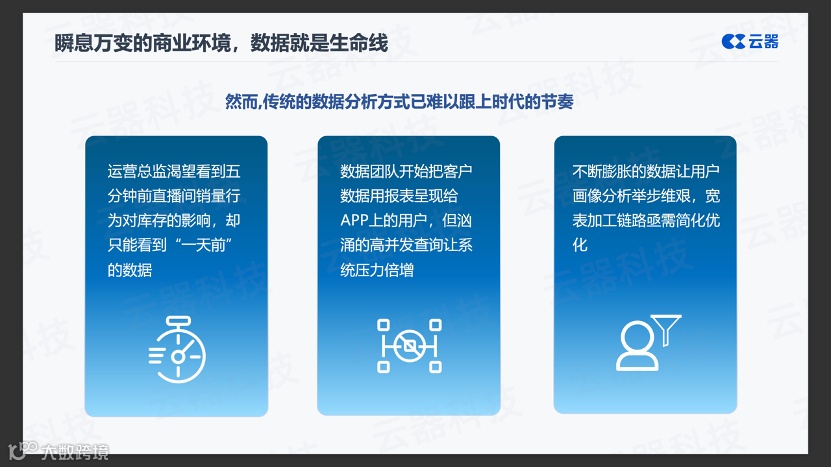 瞬息万变的商业环境，数据就是生命线

云器

然而,传统的数据分析方式已难以跟上时代的节奏

运营总监渴望看到五分钟前直播间销量行为对库存的影响，却只能看到“一天前”的数据

数据团队开始把客户数据用报表呈现给APP上的用户，但汹涌的高并发查询让系统压力倍增

不断膨胀的数据让用户画像分析举步维艰，宽表加工链路亟需简化优化

云器科技

大数跨境